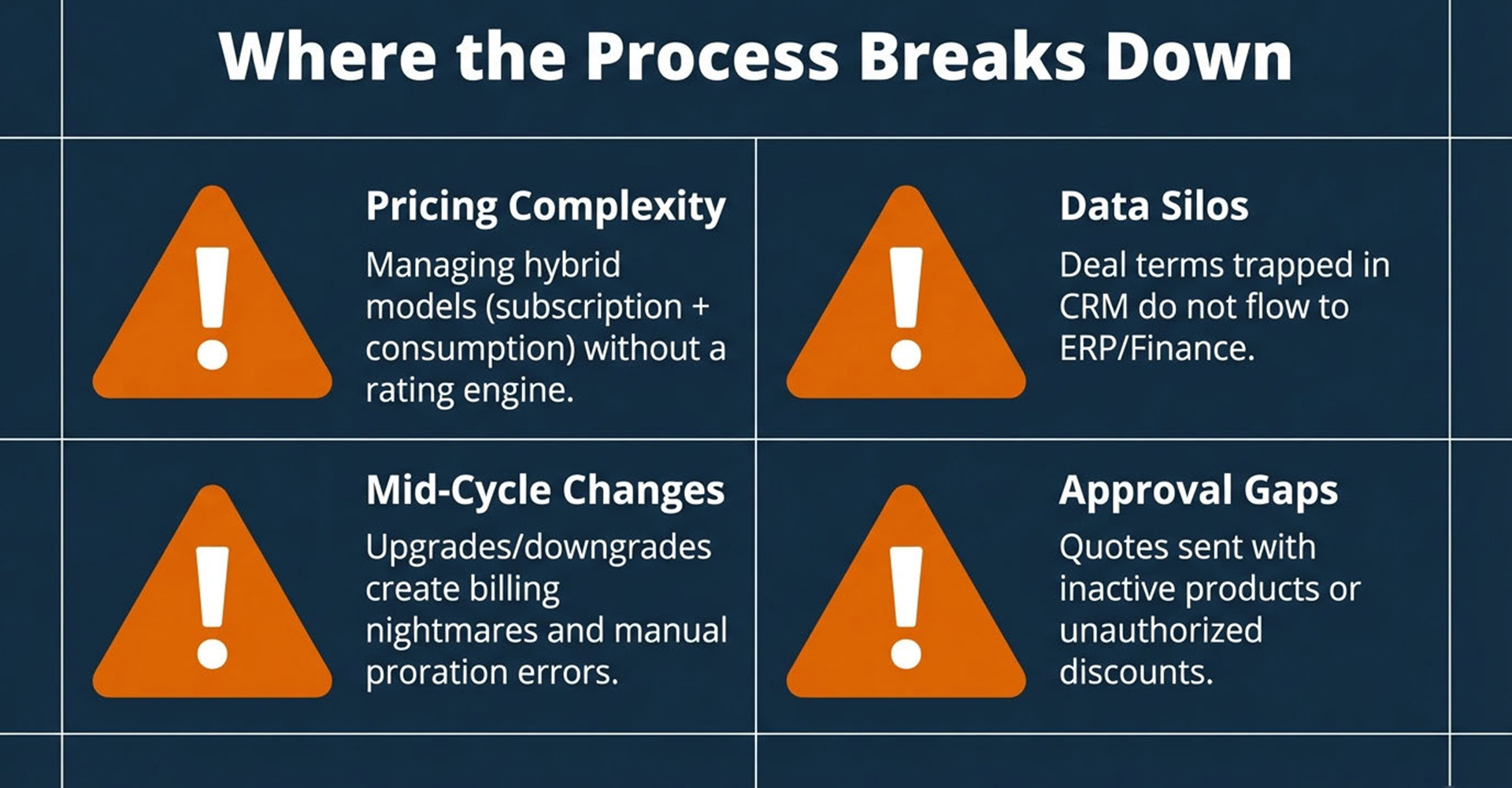 Where the Process Breaks Down

Pricing Complexity

Managing hybrid models (subscription + consumption) without a rating engine.

Data Silos

Deal terms trapped in CRM do not flow to ERP/Finance.

Mid-Cycle Changes

Upgrades/downgrades create billing nightmares and manual proration errors.

Approval Gaps

Quotes sent with inactive products or unauthorized discounts.